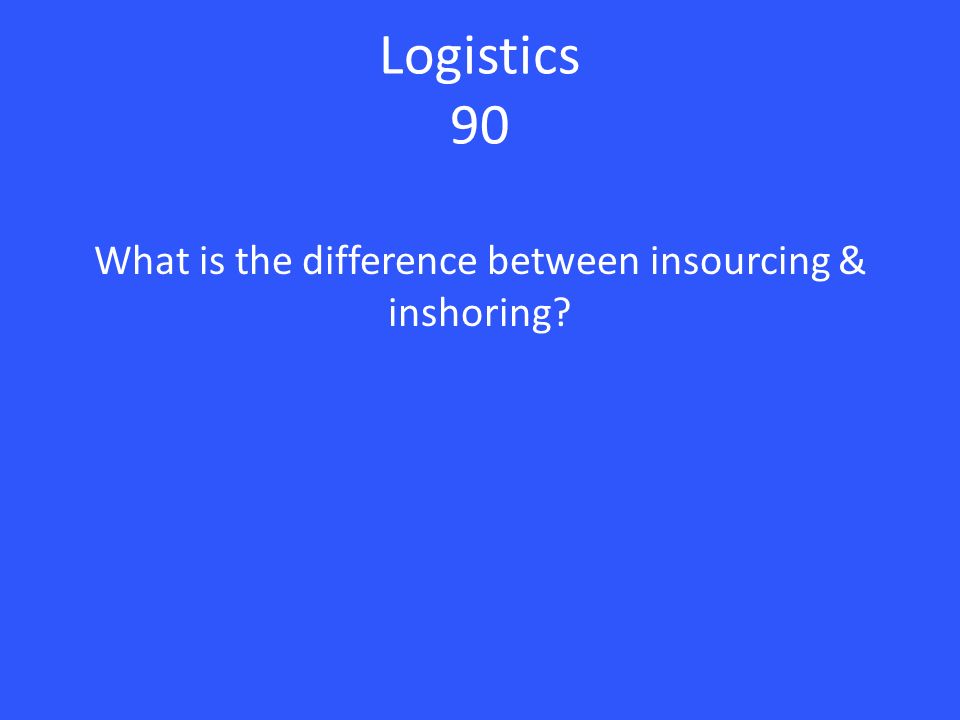 Logistics
90

What is the difference between insourcing & inshoring?